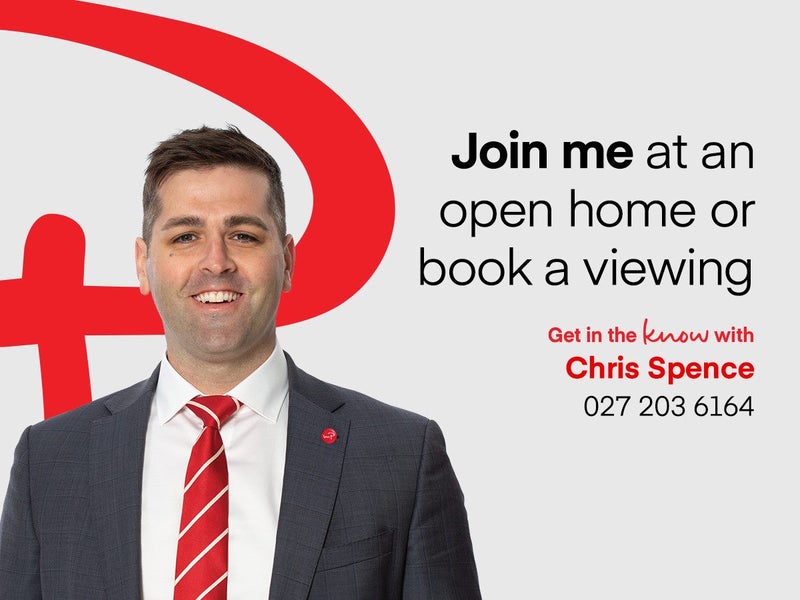 Join me at an open home or book a viewing

Get in the know with
Chris Spence
027 203 6164